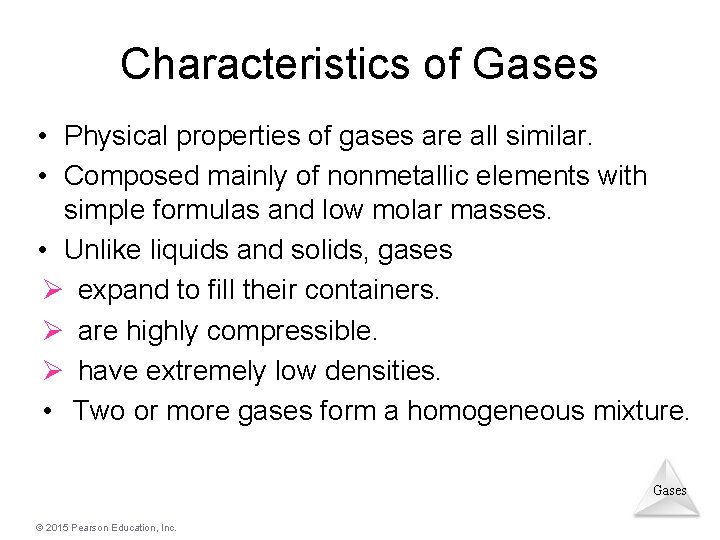 Characteristics of Gases

• Physical properties of gases are all similar.
• Composed mainly of nonmetallic elements with simple formulas and low molar masses.
• Unlike liquids and solids, gases
➢ expand to fill their containers.
➢ are highly compressible.
➢ have extremely low densities.
• Two or more gases form a homogeneous mixture.

Gases

© 2015 Pearson Education, Inc.